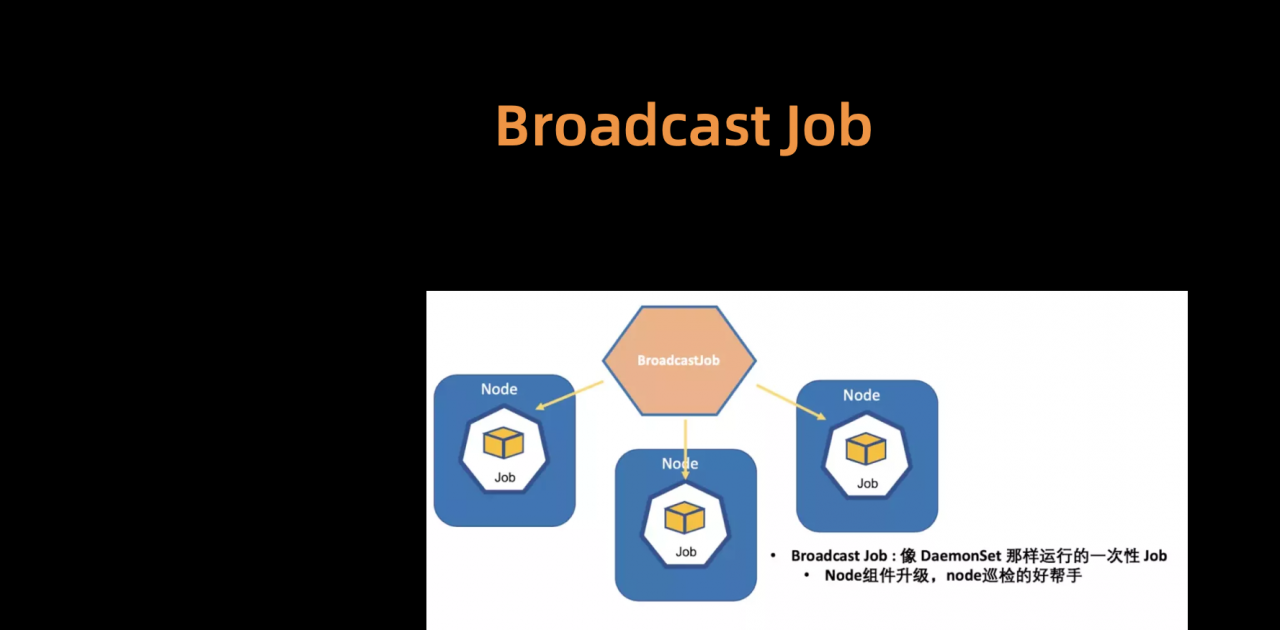 Broadcast Job

BroadcastJob

Node

Job

Node

Job

Node

Job

• Broadcast Job : 像 DaemonSet 那样运行的一次性 Job
  • Node组件升级，node巡检的好帮手